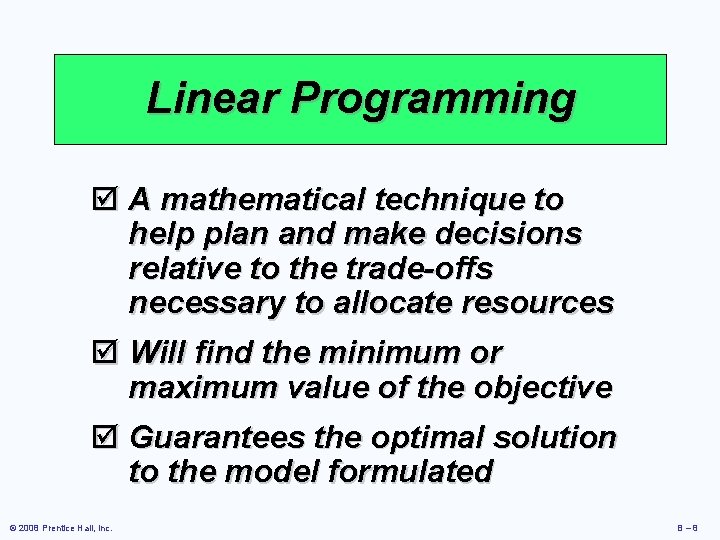 Linear Programming

☑ A mathematical technique to help plan and make decisions relative to the trade-offs necessary to allocate resources

☑ Will find the minimum or maximum value of the objective

☑ Guarantees the optimal solution to the model formulated

© 2008 Prentice Hall, Inc.

B – 8